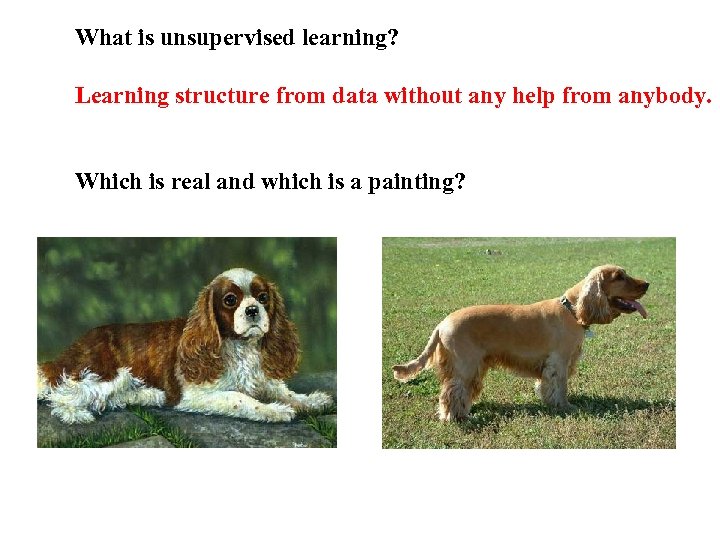 What is unsupervised learning?

Learning structure from data without any help from anybody.

Which is real and which is a painting?